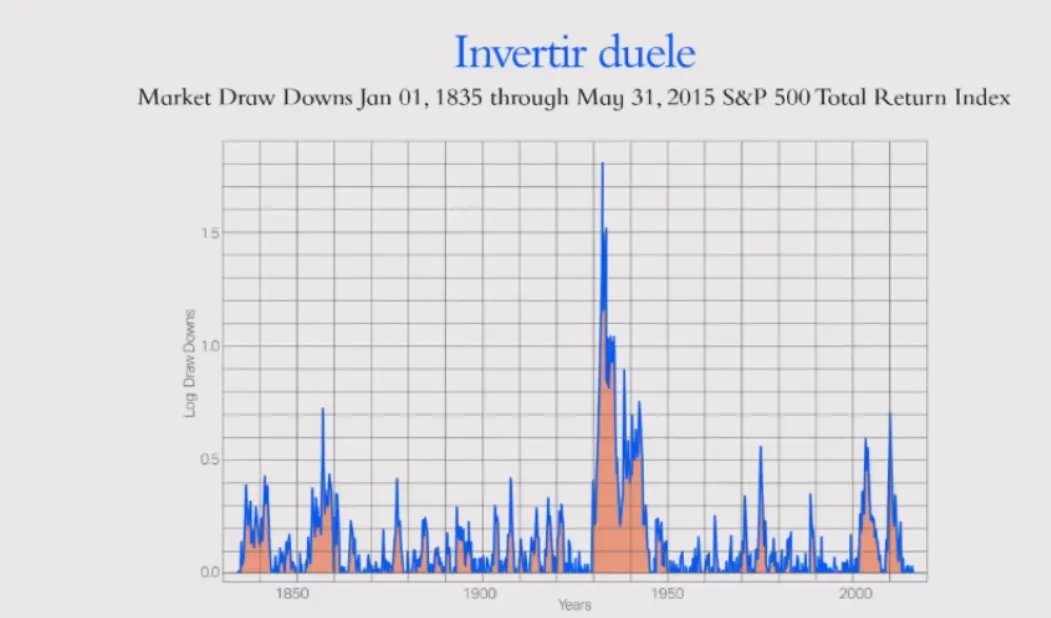 Invertir duele

Market Draw Downs Jan 01, 1835 through May 31, 2015 S&P 500 Total Return Index

Log Draw Downs

1.5

1.0

0.5

0.0

1850

1900

1950

2000

Years